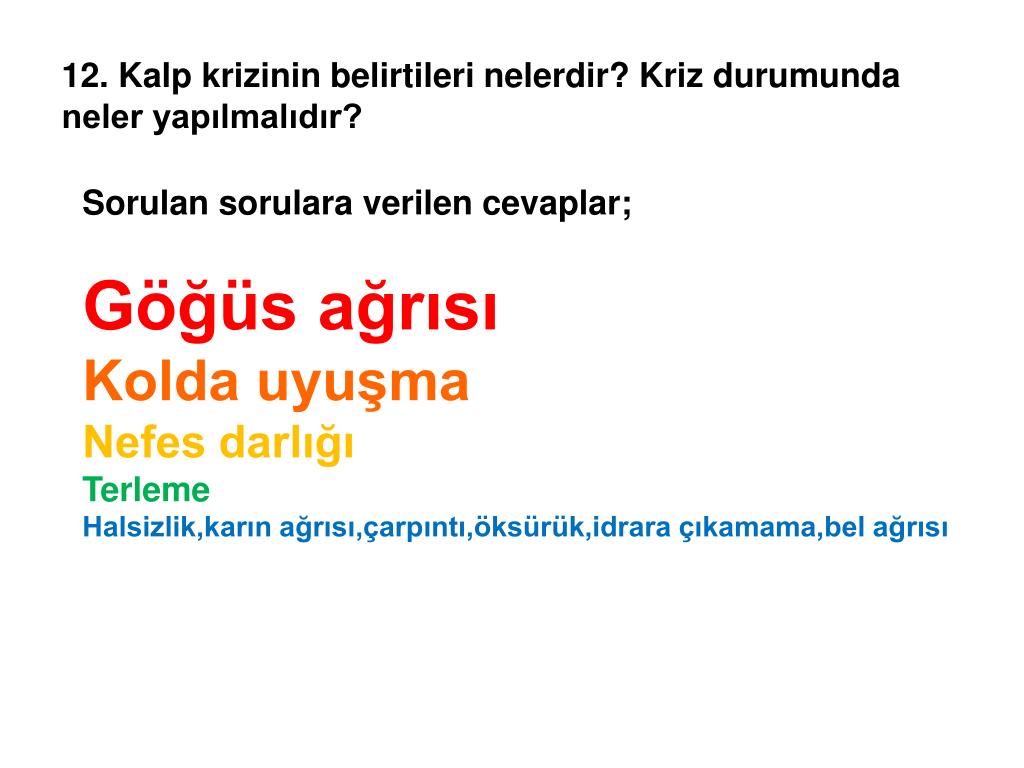 12. Kalp krizinin belirtileri nelerdir? Kriz durumunda neler yapılmalıdır?

Sorulan sorulara verilen cevaplar;

Göğüs ağrısı
Kolda uyuşma
Nefes darlığı
Terleme
Halsizlik,karın ağrısı,çarpıntı,öksürük,idrara çıkamama,bel ağrısı